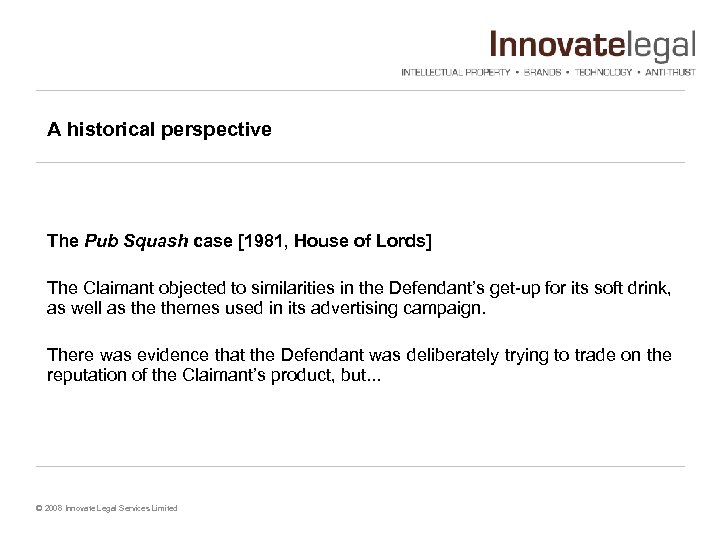 Innovatelegal
INTELLECTUAL PROPERTY • BRANDS • TECHNOLOGY • ANTI-TRUST

A historical perspective

The Pub Squash case [1981, House of Lords]

The Claimant objected to similarities in the Defendant's get-up for its soft drink, as well as the themes used in its advertising campaign.

There was evidence that the Defendant was deliberately trying to trade on the reputation of the Claimant's product, but...

© 2008 Innovate Legal Services Limited